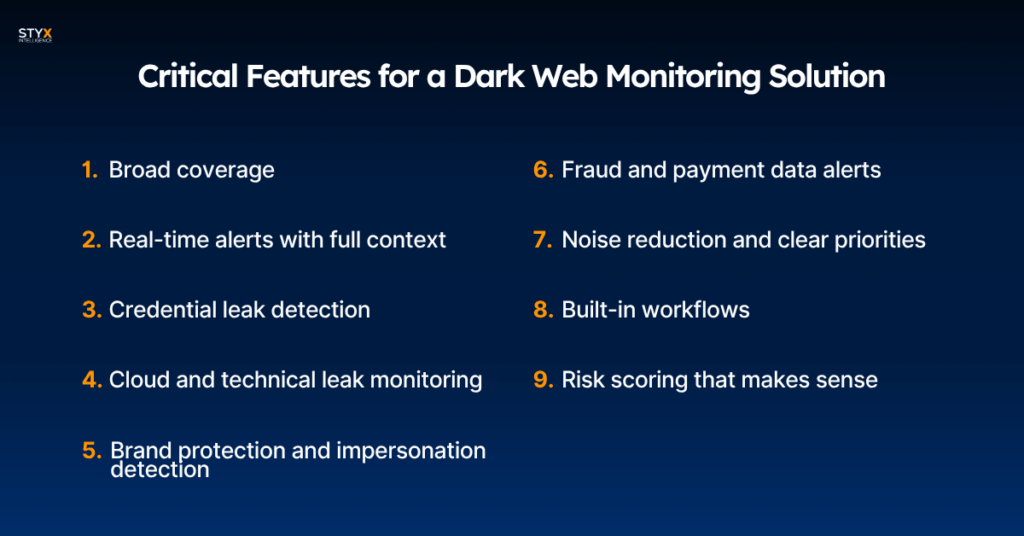 STYX
INTELLIGENCE

Critical Features for a Dark Web Monitoring Solution

1. Broad coverage

2. Real-time alerts with full context

3. Credential leak detection

4. Cloud and technical leak monitoring

5. Brand protection and impersonation detection

6. Fraud and payment data alerts

7. Noise reduction and clear priorities

8. Built-in workflows

9. Risk scoring that makes sense